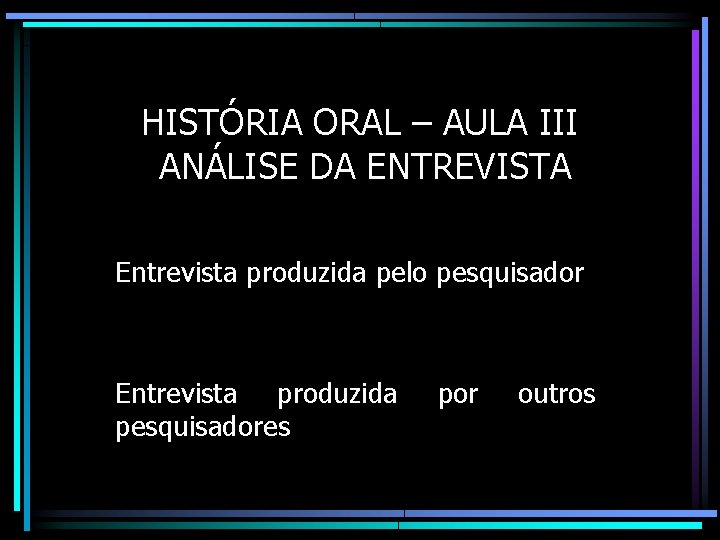 HISTÓRIA ORAL – AULA III
ANÁLISE DA ENTREVISTA

Entrevista produzida pelo pesquisador

Entrevista produzida por outros pesquisadores